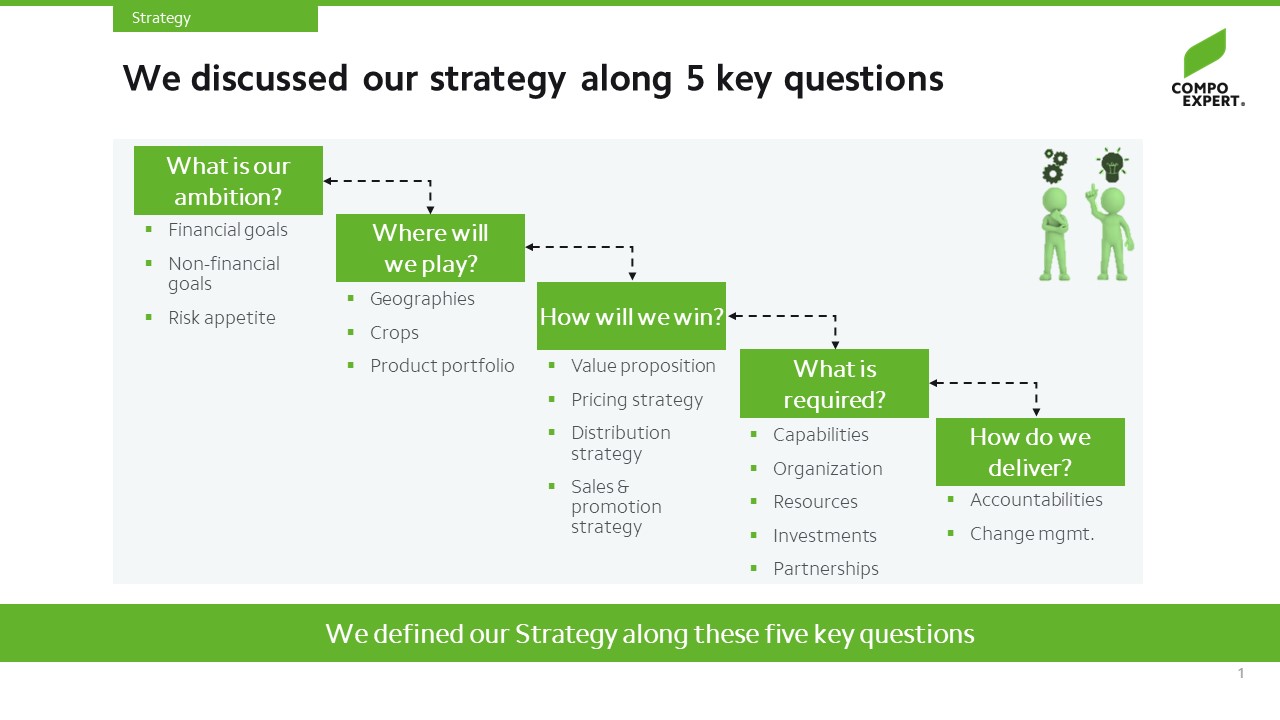 Strategy

We discussed our strategy along 5 key questions

COMPO EXPERT.

What is our ambition?
- Financial goals
- Non-financial goals
- Risk appetite

Where will we play?
- Geographies
- Crops
- Product portfolio

How will we win?
- Value proposition
- Pricing strategy
- Distribution strategy
- Sales & promotion strategy

What is required?
- Capabilities
- Organization
- Resources
- Investments
- Partnerships

How do we deliver?
- Accountabilities
- Change mgmt.

We defined our Strategy along these five key questions

1